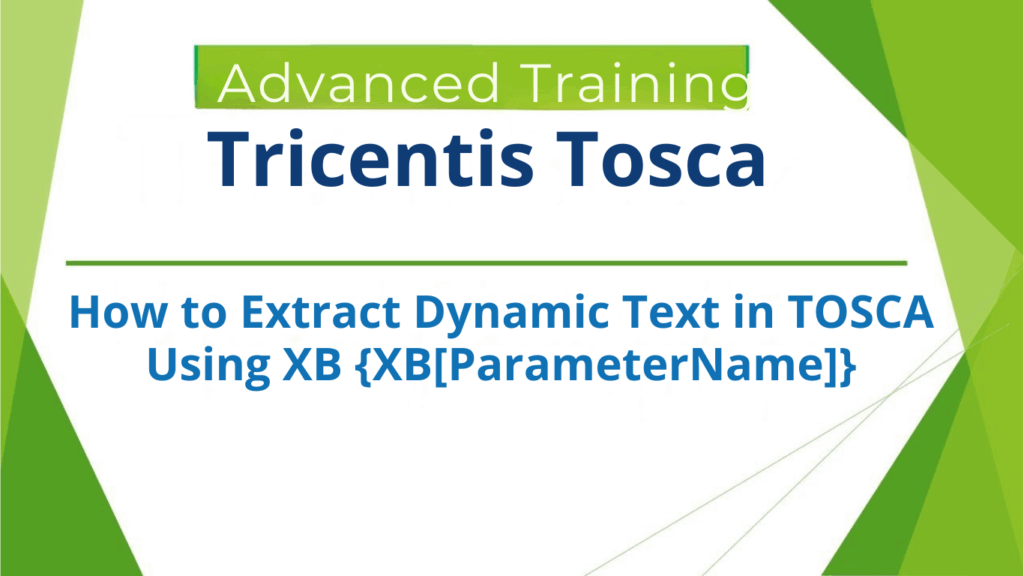 Advanced Training
Tricentis Tosca

How to Extract Dynamic Text in TOSCA Using XB {XB[ParameterName]}